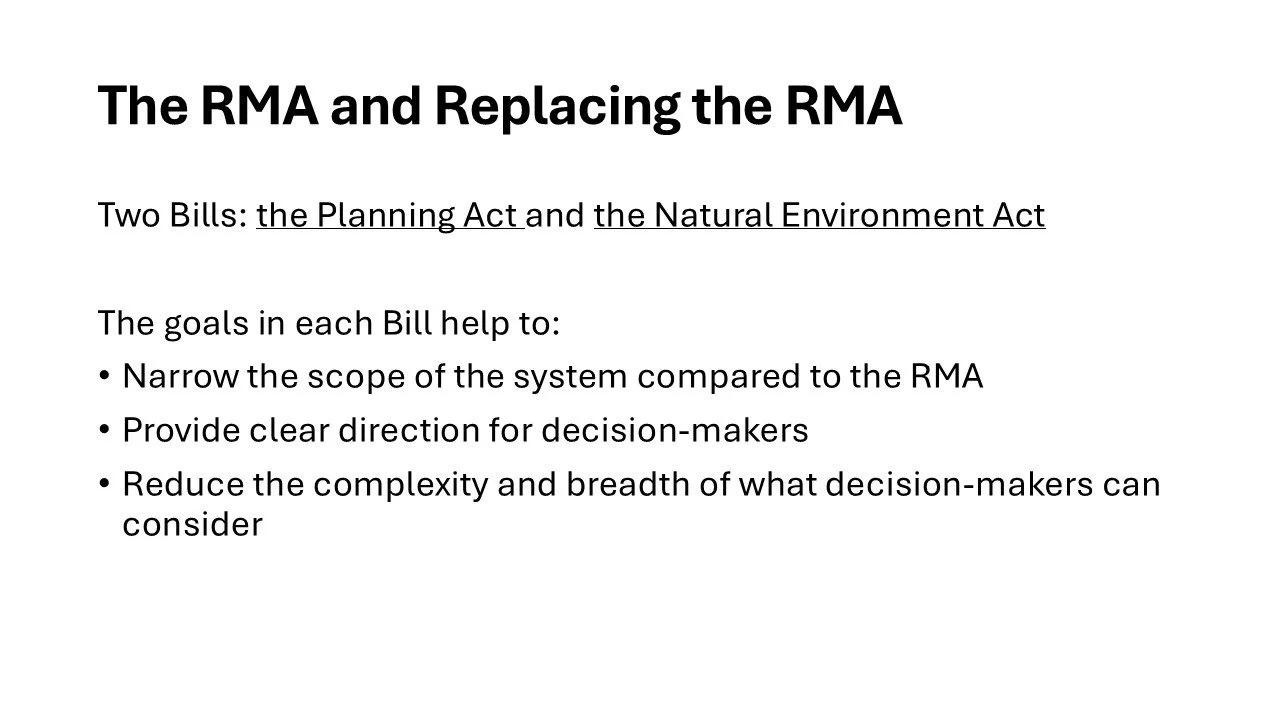 The RMA and Replacing the RMA

Two Bills: the Planning Act and the Natural Environment Act

The goals in each Bill help to:
• Narrow the scope of the system compared to the RMA
• Provide clear direction for decision-makers
• Reduce the complexity and breadth of what decision-makers can consider